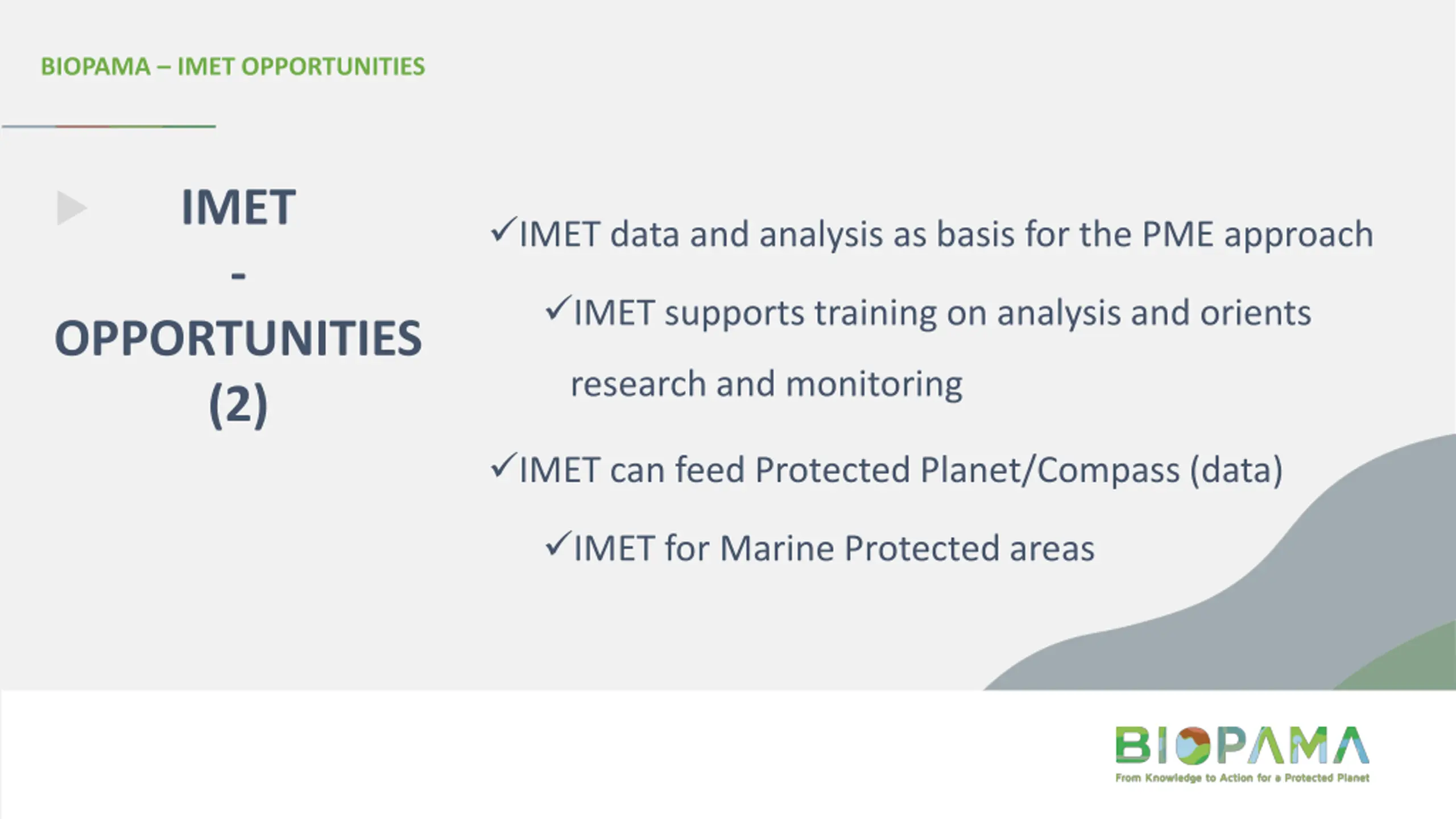 BIOPAMA – IMET OPPORTUNITIES

IMET
-
OPPORTUNITIES
(2)

✓IMET data and analysis as basis for the PME approach

✓IMET supports training on analysis and orients research and monitoring

✓IMET can feed Protected Planet/Compass (data)

✓IMET for Marine Protected areas

BIOPAMA
From Knowledge to Action for a Protected Planet